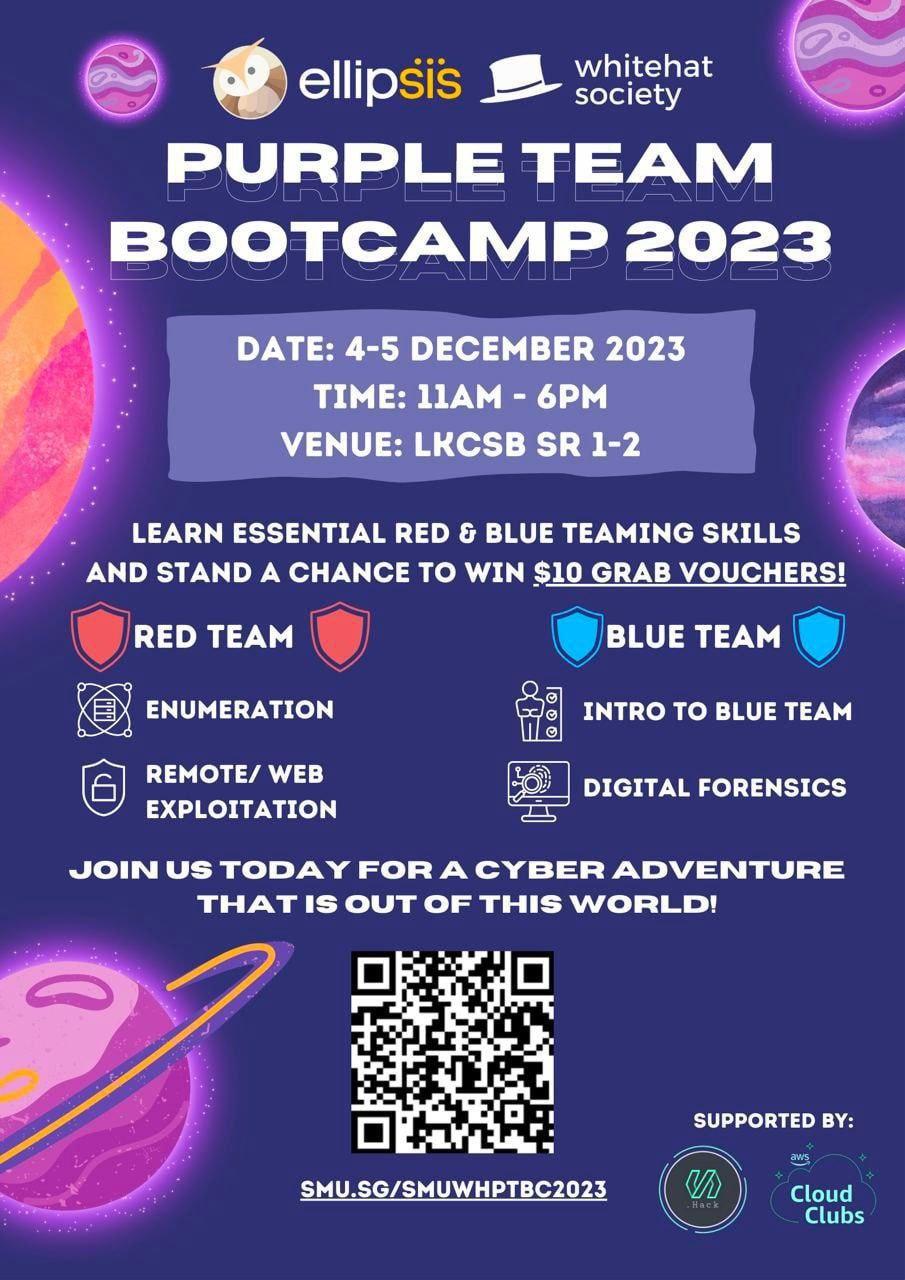 ellipsis whitehat society

PURPLE TEAM BOOTCAMP 2023

DATE: 4-5 DECEMBER 2023
TIME: 11AM - 6PM
VENUE: LKCSB SR 1-2

LEARN ESSENTIAL RED & BLUE TEAMING SKILLS AND STAND A CHANCE TO WIN $10 GRAB VOUCHERS!

RED TEAM

ENUMERATION

REMOTE/ WEB EXPLOITATION

BLUE TEAM

INTRO TO BLUE TEAM

DIGITAL FORENSICS

JOIN US TODAY FOR A CYBER ADVENTURE THAT IS OUT OF THIS WORLD!

SMU.SG/SMUWHPTBC2023

SUPPORTED BY:

.Hack

aws Cloud Clubs